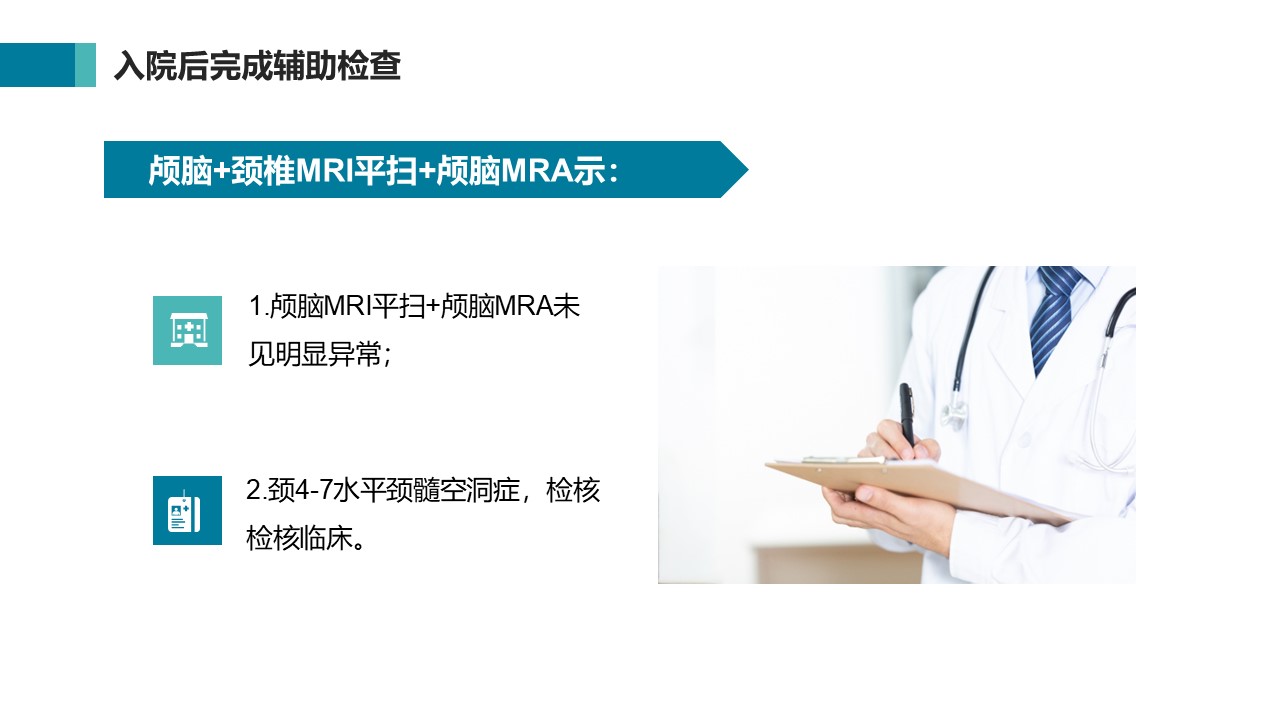 入院后完成辅助检查

颅脑+颈椎MRI平扫+颅脑MRA示：

1.颅脑MRI平扫+颅脑MRA未见明显异常；

2.颈4-7水平颈髓空洞症，检核检核临床。